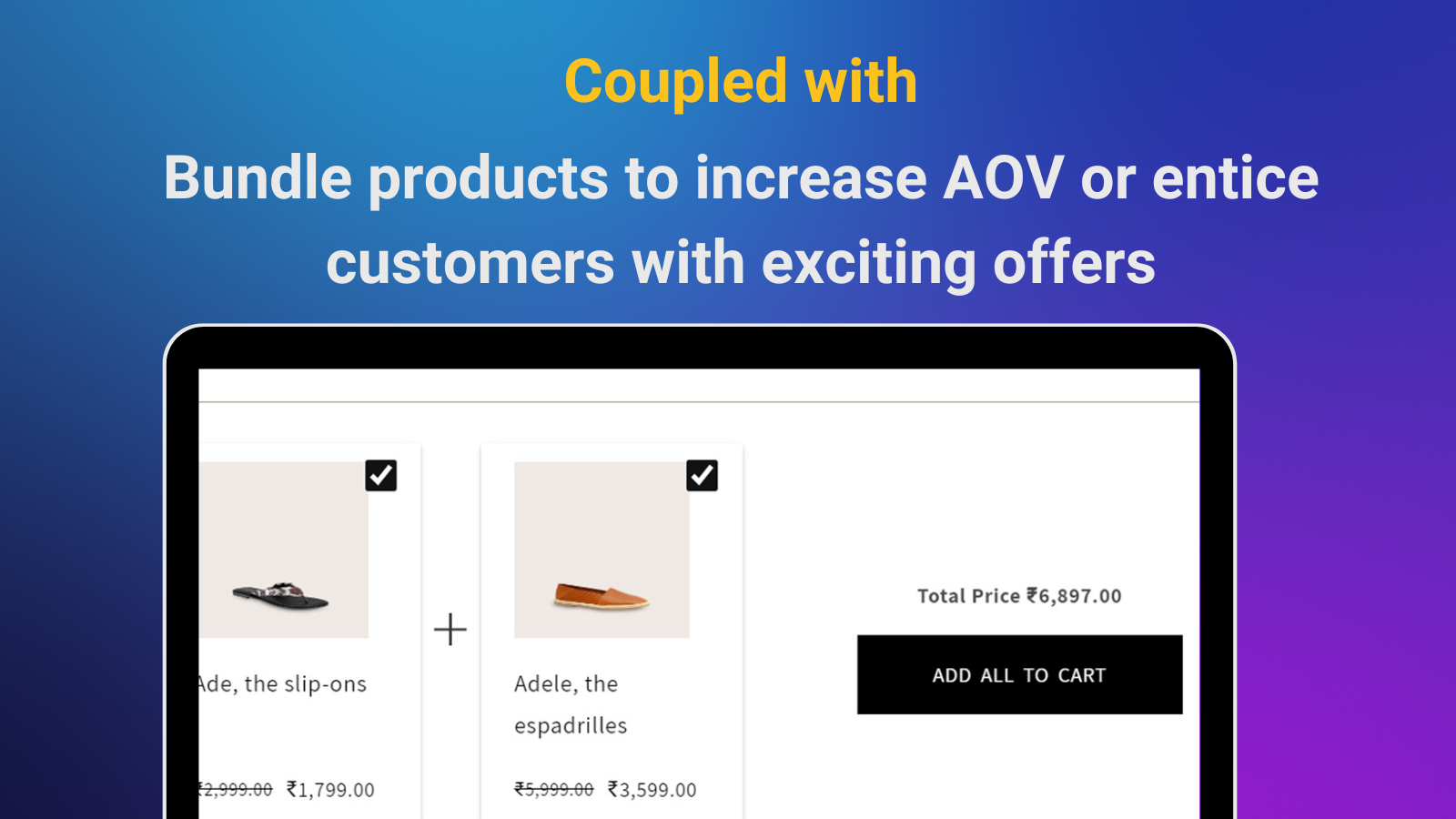 Coupled with

Bundle products to increase AOV or entice customers with exciting offers

Ade, the slip-ons

₹2,999.00 ₹1,799.00

+

Adele, the espadrilles

₹5,999.00 ₹3,599.00

Total Price ₹6,897.00

ADD ALL TO CART